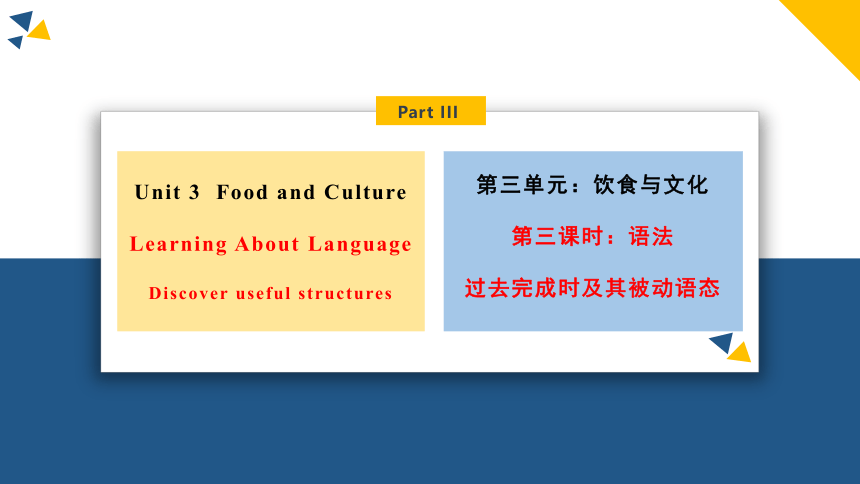 Part III

Unit 3 Food and Culture

Learning About Language

Discover useful structures

第三单元：饮食与文化

第三课时：语法

过去完成时及其被动语态